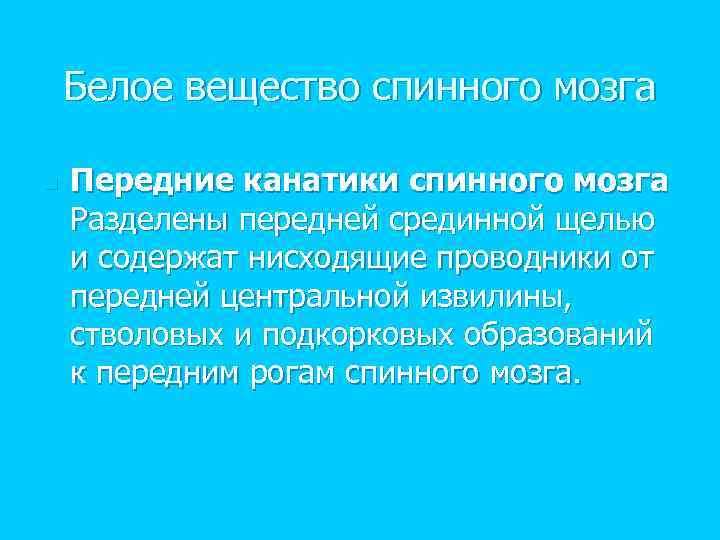 Белое вещество спинного мозга

Передние канатики спинного мозга Разделены передней срединной щелью и содержат нисходящие проводники от передней центральной извилины, стволовых и подкорковых образований к передним рогам спинного мозга.